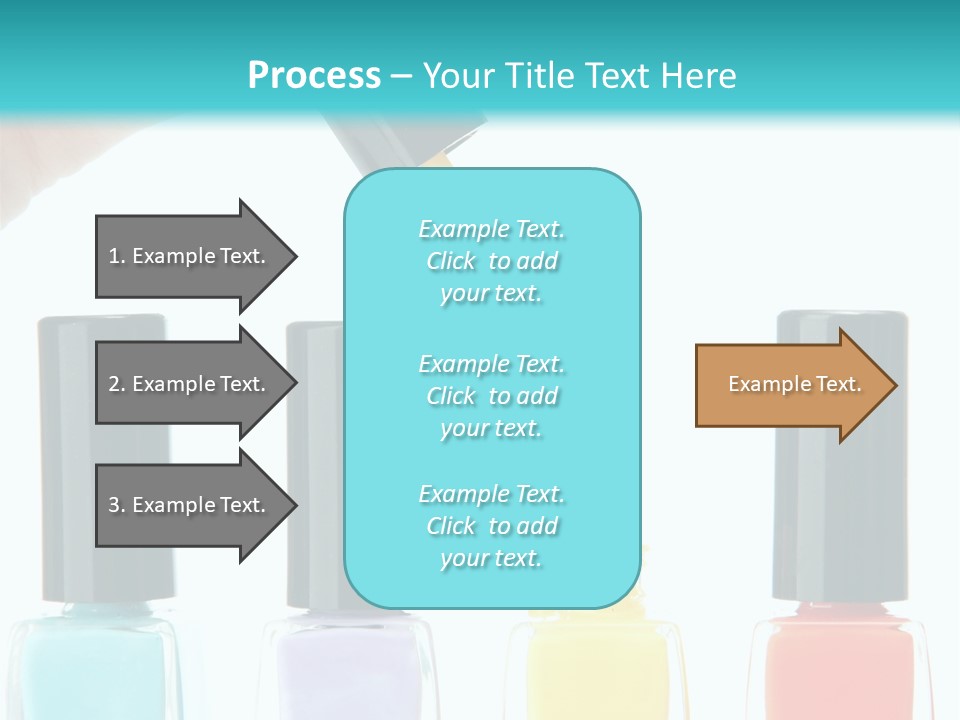 Process – Your Title Text Here

1. Example Text.

2. Example Text.

3. Example Text.

Example Text. Click to add your text.

Example Text. Click to add your text.

Example Text. Click to add your text.

Example Text.